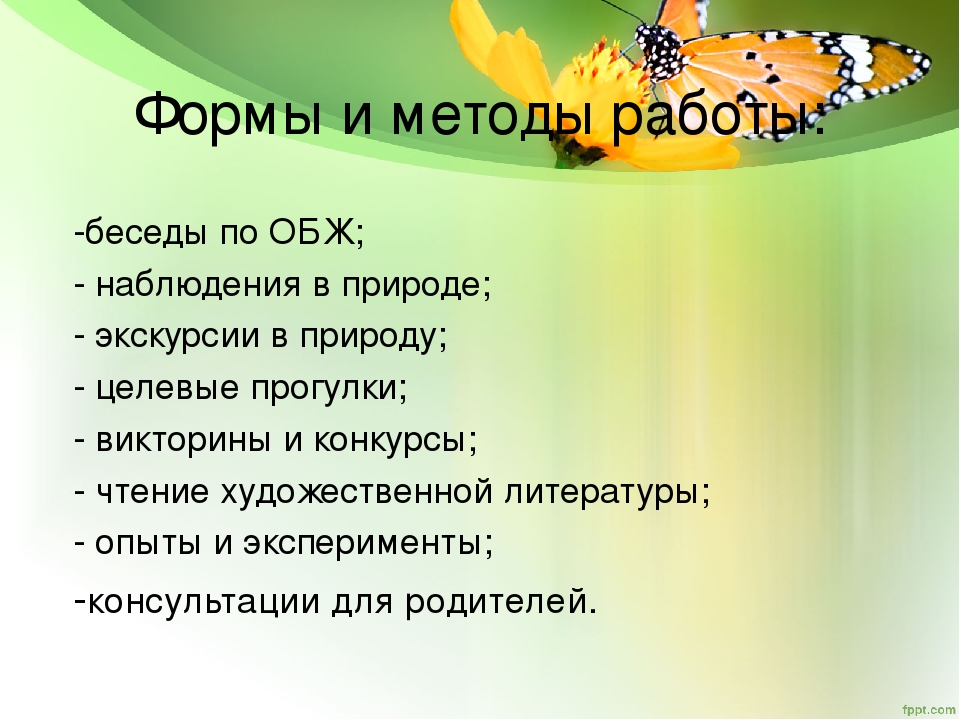 Формы и методы работы:

-беседы по ОБЖ;
- наблюдения в природе;
- экскурсии в природу;
- целевые прогулки;
- викторины и конкурсы;
- чтение художественной литературы;
- опыты и эксперименты;
-консультации для родителей.

fppt.com